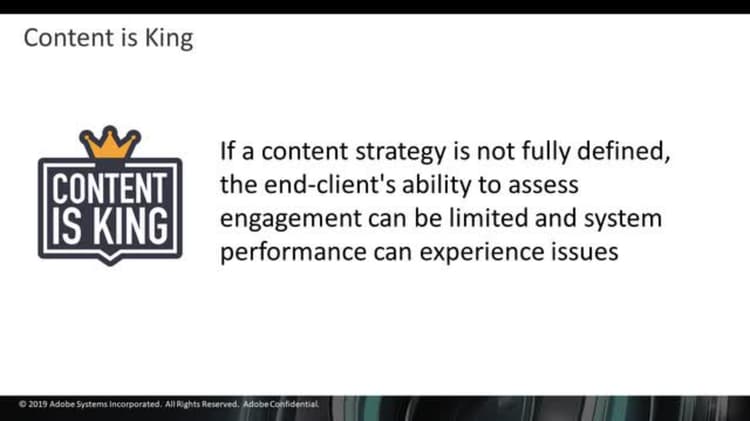 Content is King

CONTENT IS KING

If a content strategy is not fully defined, the end-client's ability to assess engagement can be limited and system performance can experience issues

© 2019 Adobe Systems Incorporated. All Rights Reserved. Adobe Confidential.